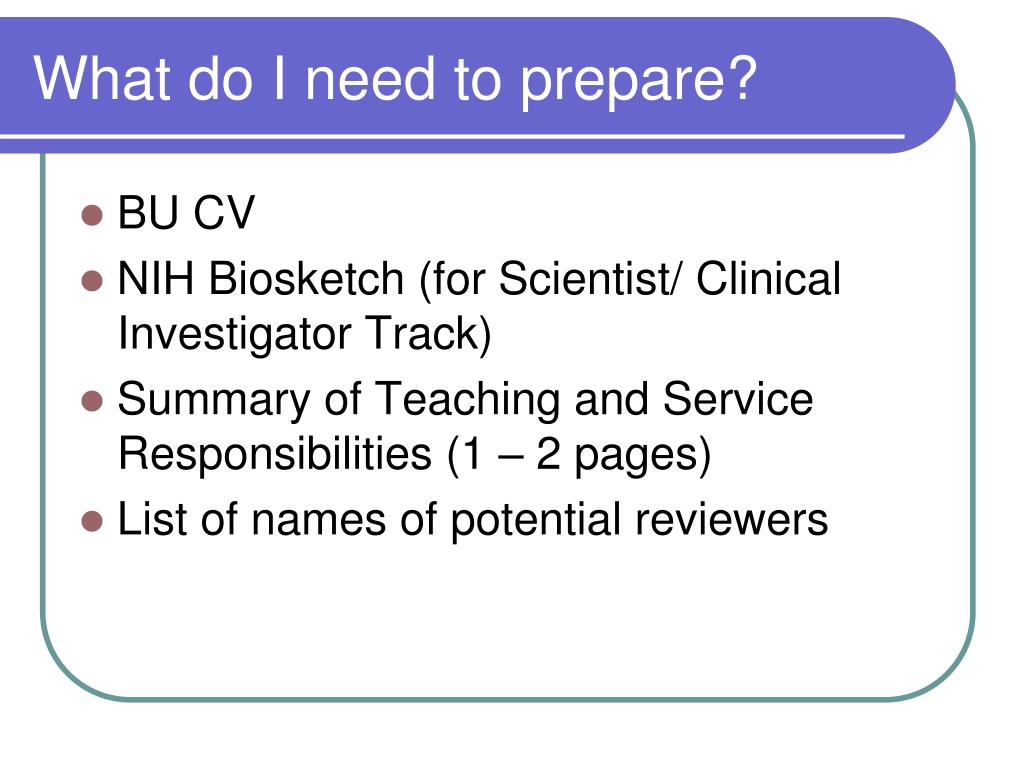 What do I need to prepare?

- BU CV
- NIH Biosketch (for Scientist/ Clinical Investigator Track)
- Summary of Teaching and Service Responsibilities (1 – 2 pages)
- List of names of potential reviewers